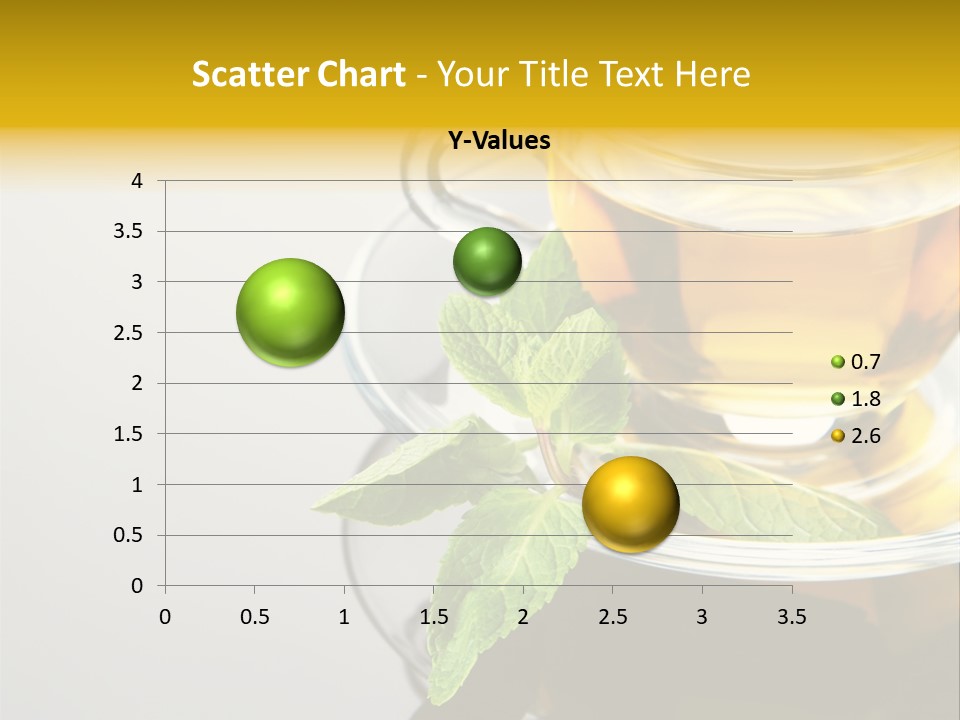 Scatter Chart - Your Title Text Here

Y-Values

4
3.5
3
2.5
2
1.5
1
0.5
0

0 0.5 1 1.5 2 2.5 3 3.5

0.7
1.8
2.6